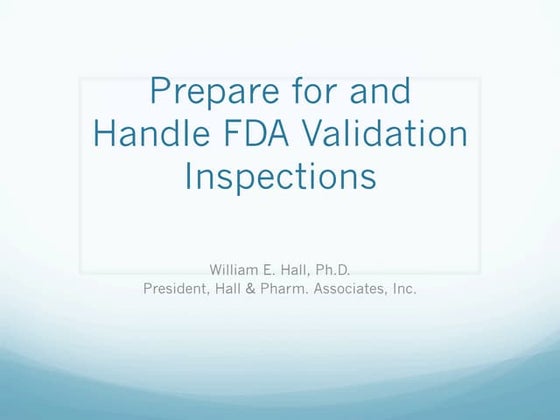 Prepare for and Handle FDA Validation Inspections

William E. Hall, Ph.D.
President, Hall & Pharm. Associates, Inc.